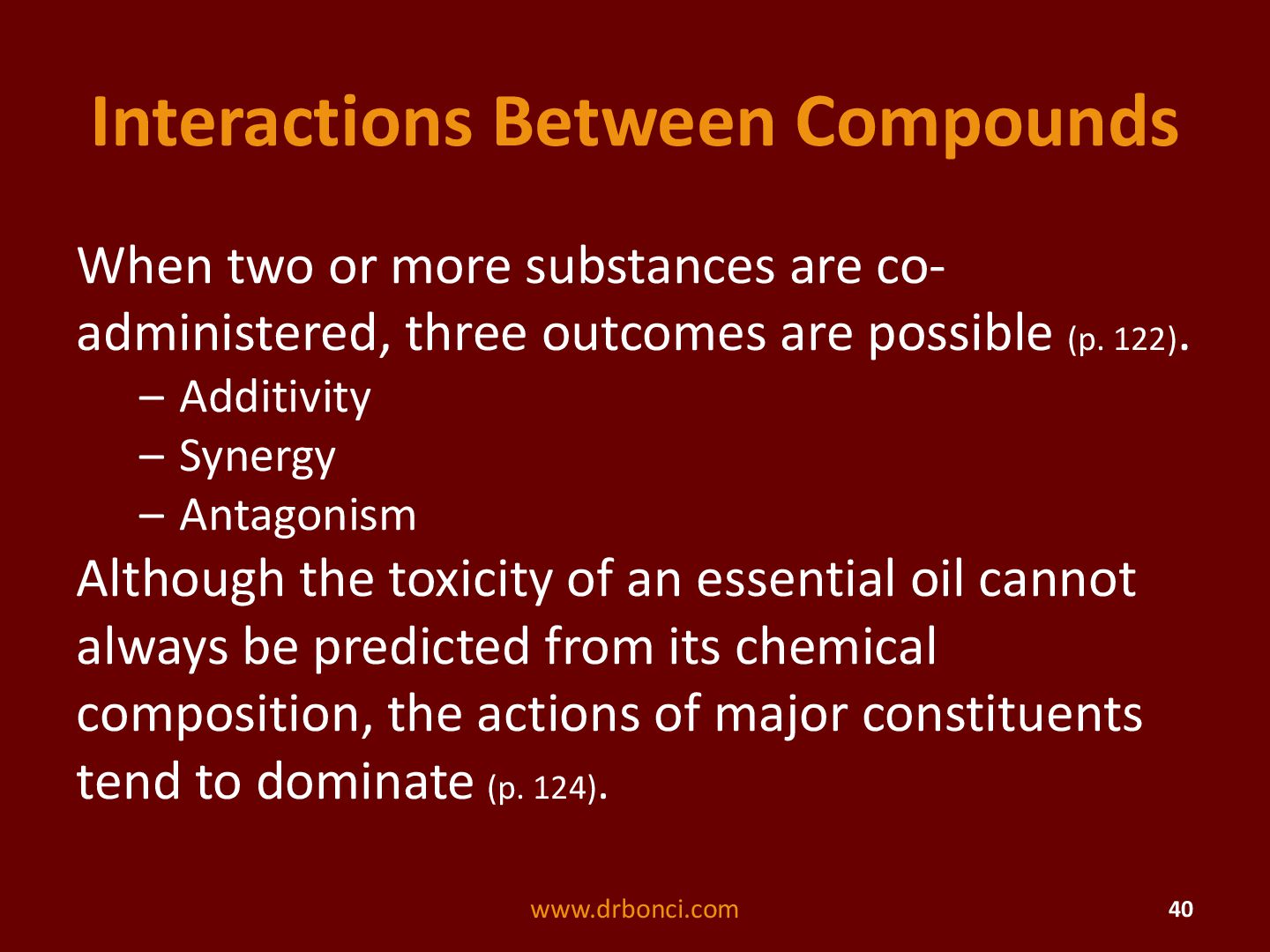 Interactions Between Compounds

When two or more substances are co-administered, three outcomes are possible (p. 122).

– Additivity
– Synergy
– Antagonism

Although the toxicity of an essential oil cannot always be predicted from its chemical composition, the actions of major constituents tend to dominate (p. 124).

www.drbonci.com

40